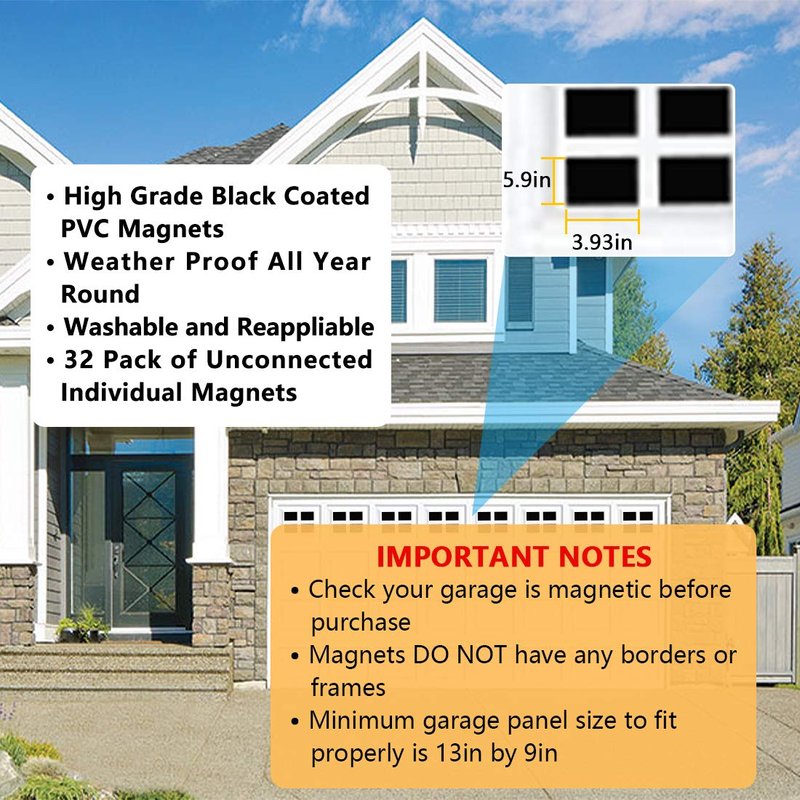 • High Grade Black Coated PVC Magnets
• Weather Proof All Year Round
• Washable and Reappliable
• 32 Pack of Unconnected Individual Magnets

5.9in
3.93in

IMPORTANT NOTES
• Check your garage is magnetic before purchase
• Magnets DO NOT have any borders or frames
• Minimum garage panel size to fit properly is 13in by 9in